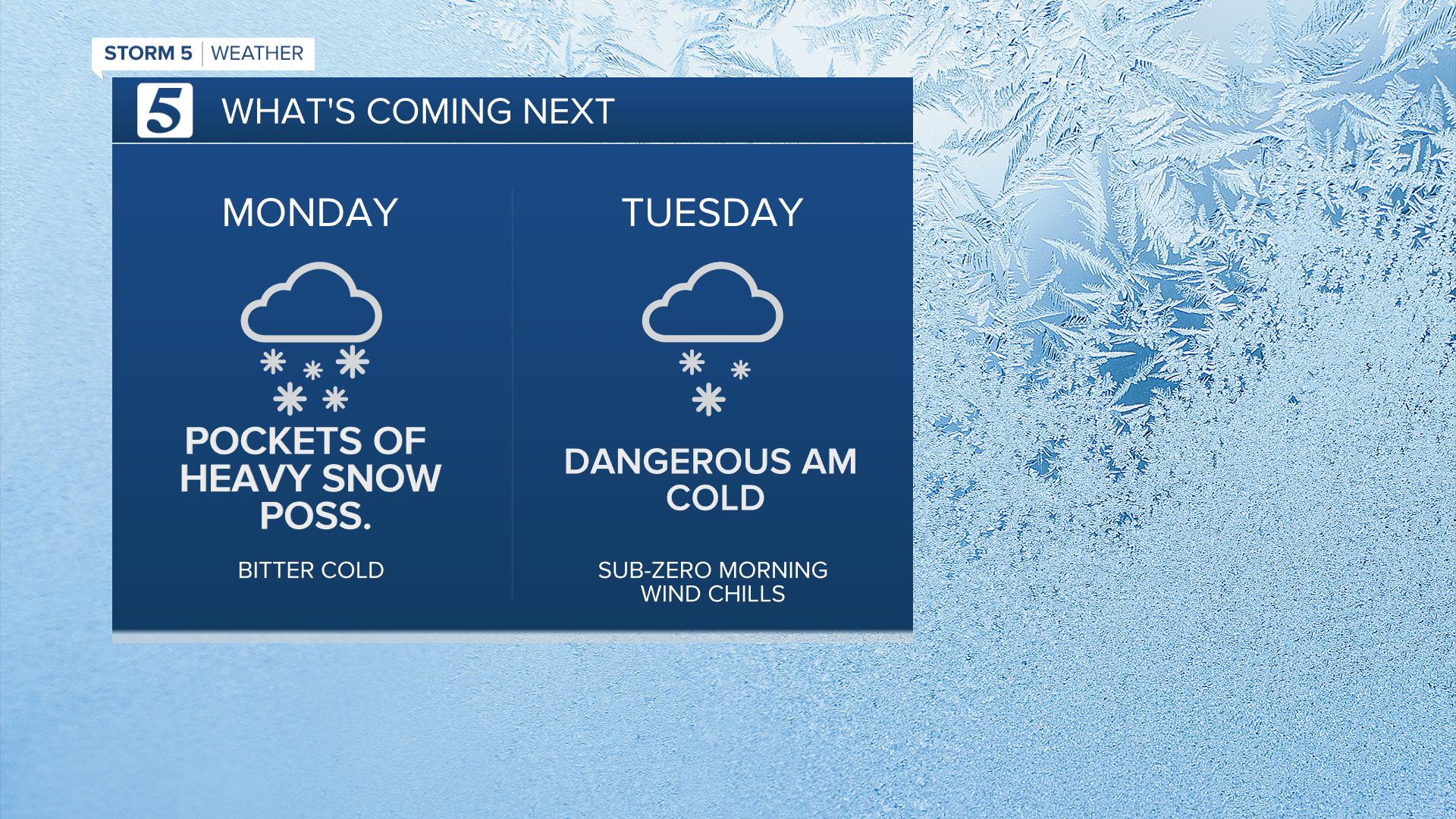 STORM 5 | WEATHER

5 WHAT'S COMING NEXT

MONDAY

POCKETS OF HEAVY SNOW POSS.

BITTER COLD

TUESDAY

DANGEROUS AM COLD

SUB-ZERO MORNING WIND CHILLS